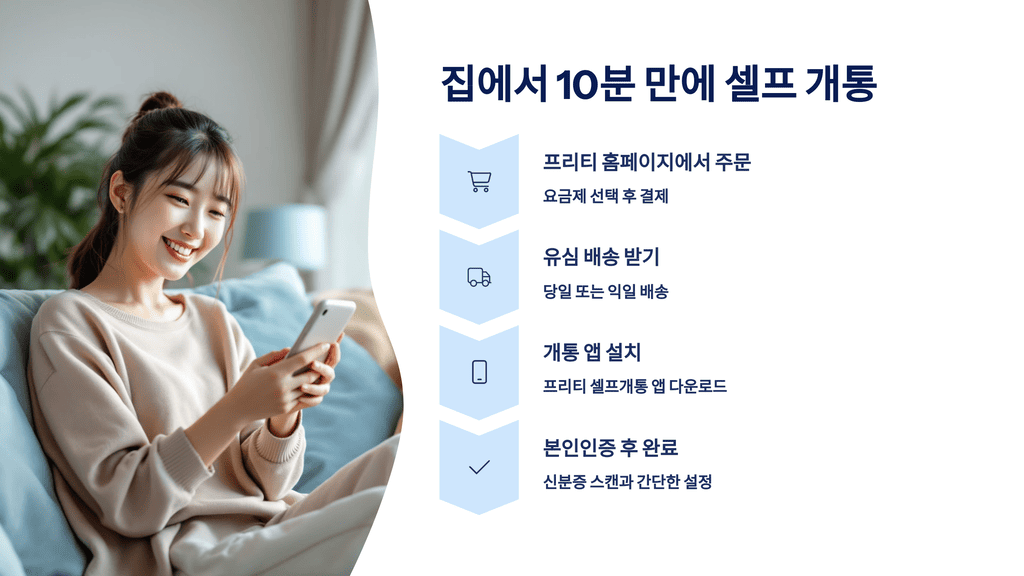 집에서 10분 만에 셀프 개통

프리티 홈페이지에서 주문
요금제 선택 후 결제

유심 배송 받기
당일 또는 익일 배송

개통 앱 설치
프리티 셀프개통 앱 다운로드

본인인증 후 완료
신분증 스캔과 간단한 설정